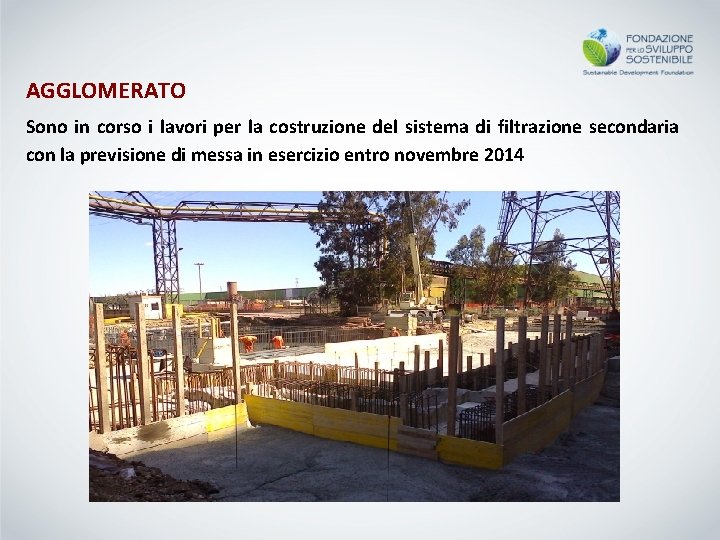 FONDAZIONE PER LO SVILUPPO SOSTENIBILE
Sustainable Development Foundation

AGGLOMERATO

Sono in corso i lavori per la costruzione del sistema di filtrazione secondaria con la previsione di messa in esercizio entro novembre 2014